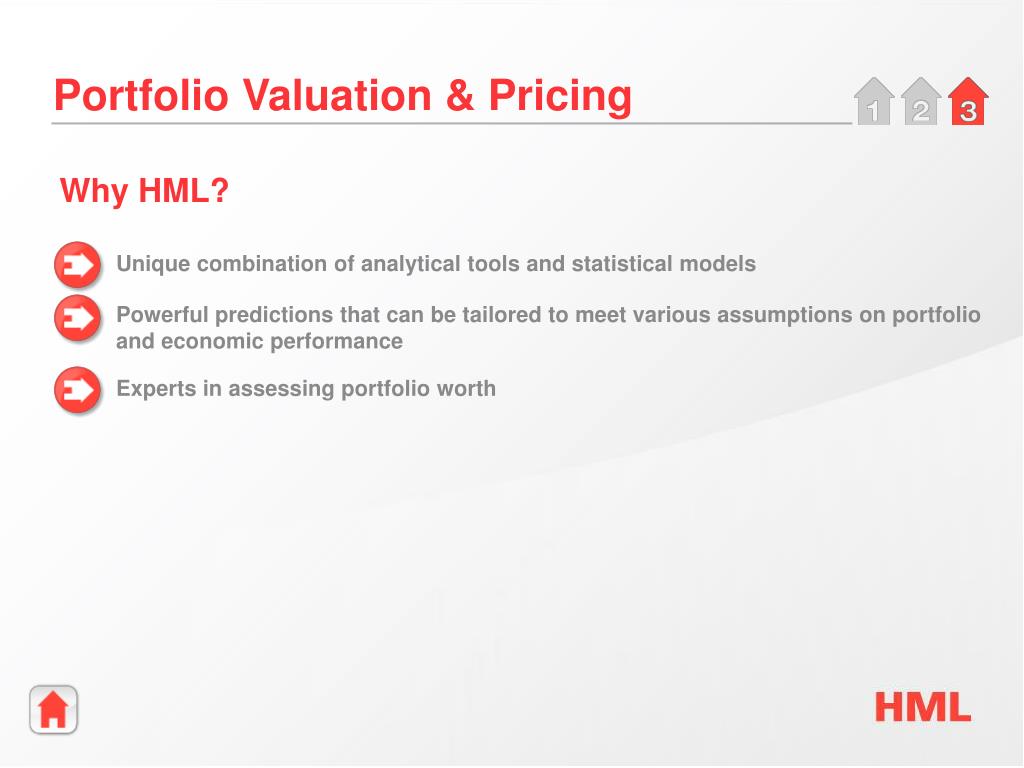 Portfolio Valuation & Pricing

1 2 3

Why HML?

Unique combination of analytical tools and statistical models

Powerful predictions that can be tailored to meet various assumptions on portfolio and economic performance

Experts in assessing portfolio worth

HML